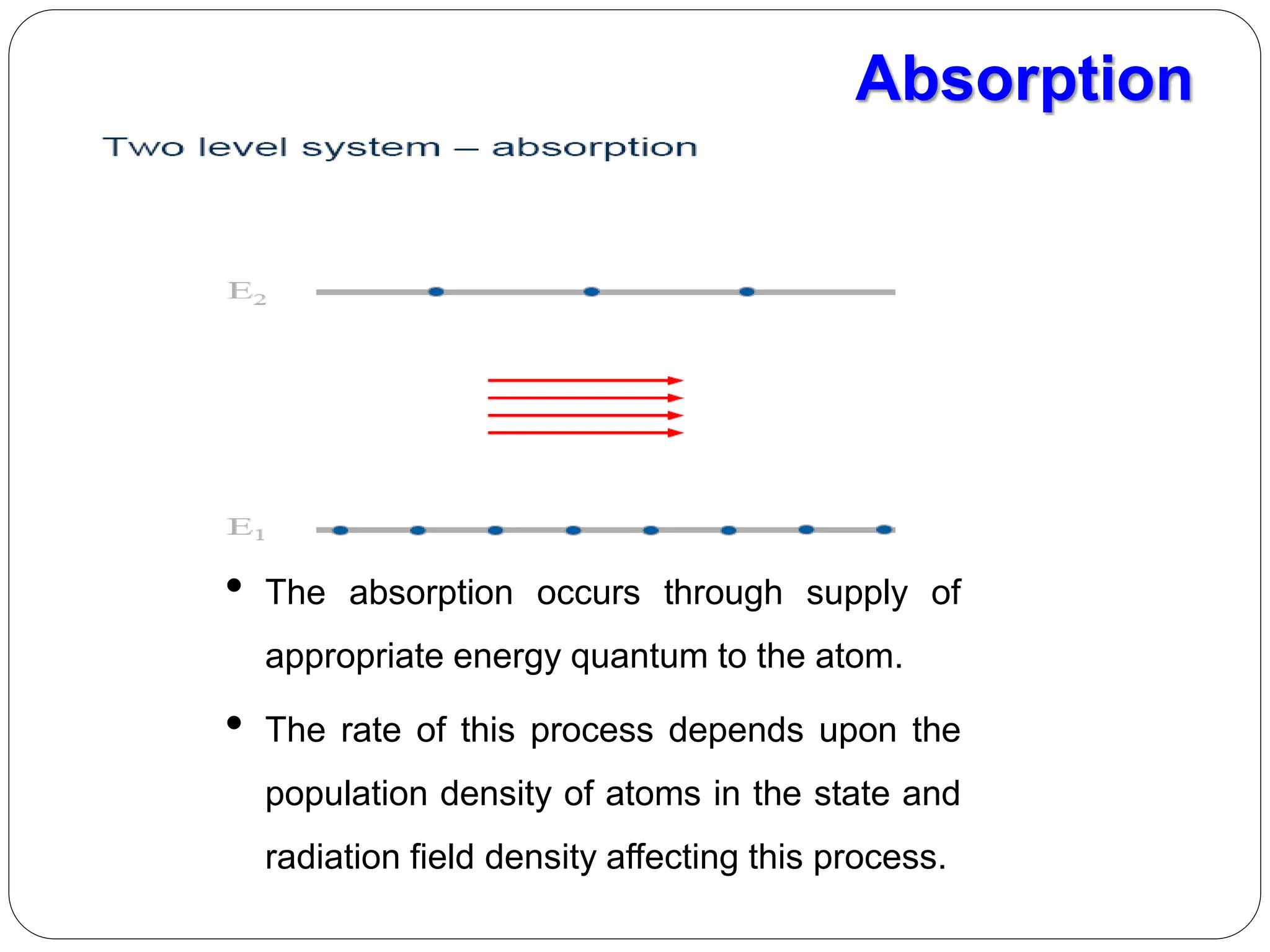 Absorption

Two level system – absorption

$E_2$

$E_1$

• The absorption occurs through supply of appropriate energy quantum to the atom.

• The rate of this process depends upon the population density of atoms in the state and radiation field density affecting this process.